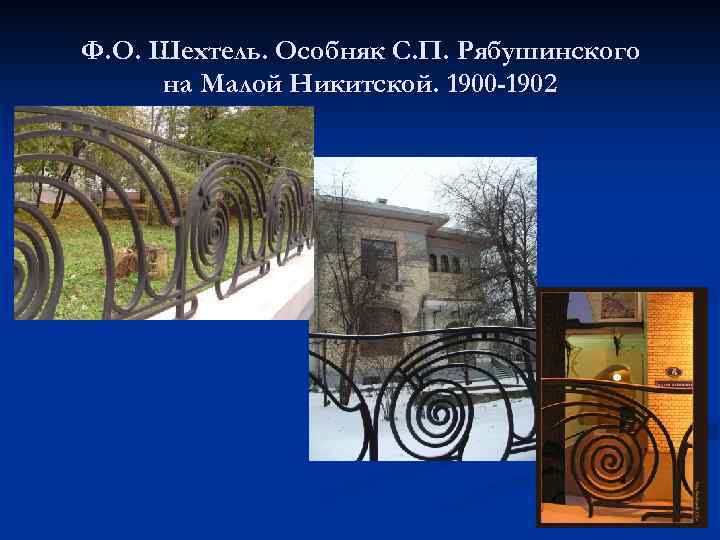 Ф.О. Шехтель. Особняк С.П. Рябушинского на Малой Никитской. 1900-1902